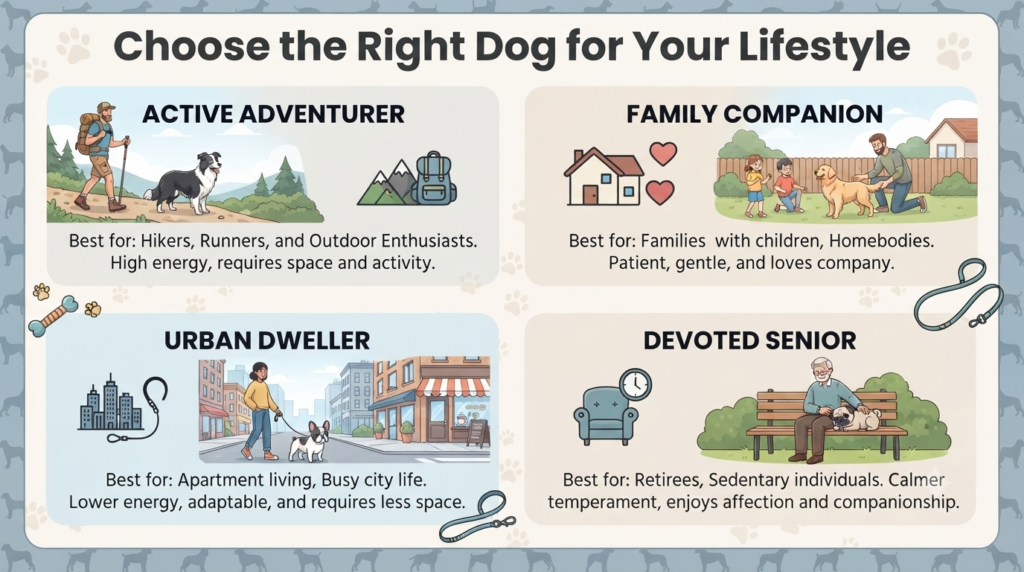 Choose the Right Dog for Your Lifestyle

ACTIVE ADVENTURER

Best for: Hikers, Runners, and Outdoor Enthusiasts. High energy, requires space and activity.

FAMILY COMPANION

Best for: Families with children, Homebodies. Patient, gentle, and loves company.

URBAN DWELLER

Best for: Apartment living, Busy city life. Lower energy, adaptable, and requires less space.

DEVOTED SENIOR

Best for: Retirees, Sedentary individuals. Calmer temperament, enjoys affection and companionship.